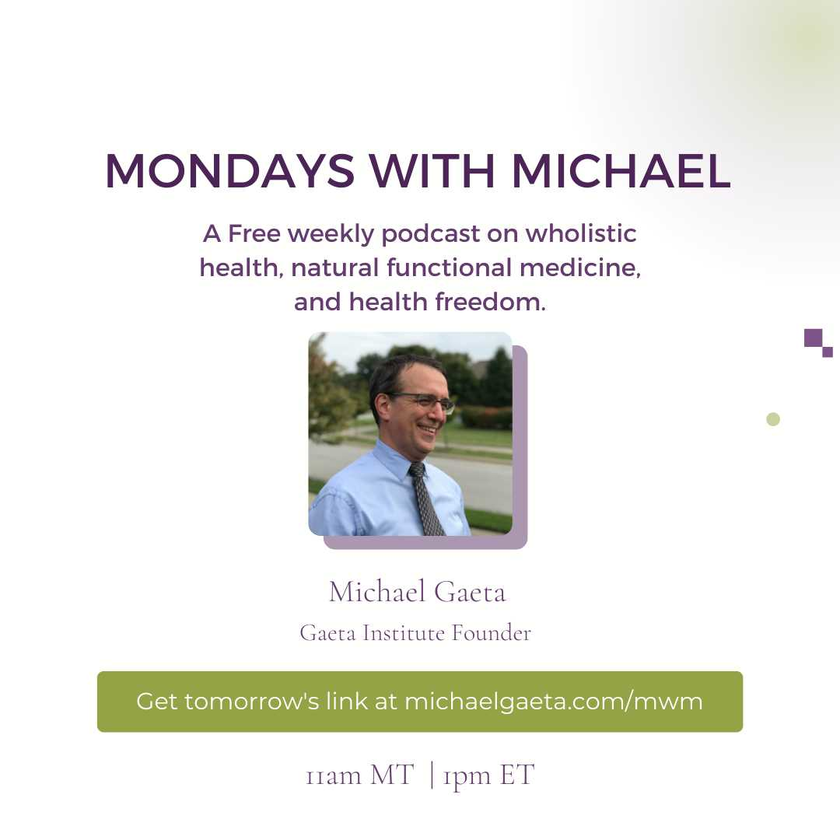 MONDAYS WITH MICHAEL

A Free weekly podcast on wholistic health, natural functional medicine, and health freedom.

Michael Gaeta

Gaeta Institute Founder

Get tomorrow's link at michaelgaeta.com/mwm

11am MT | 1pm ET